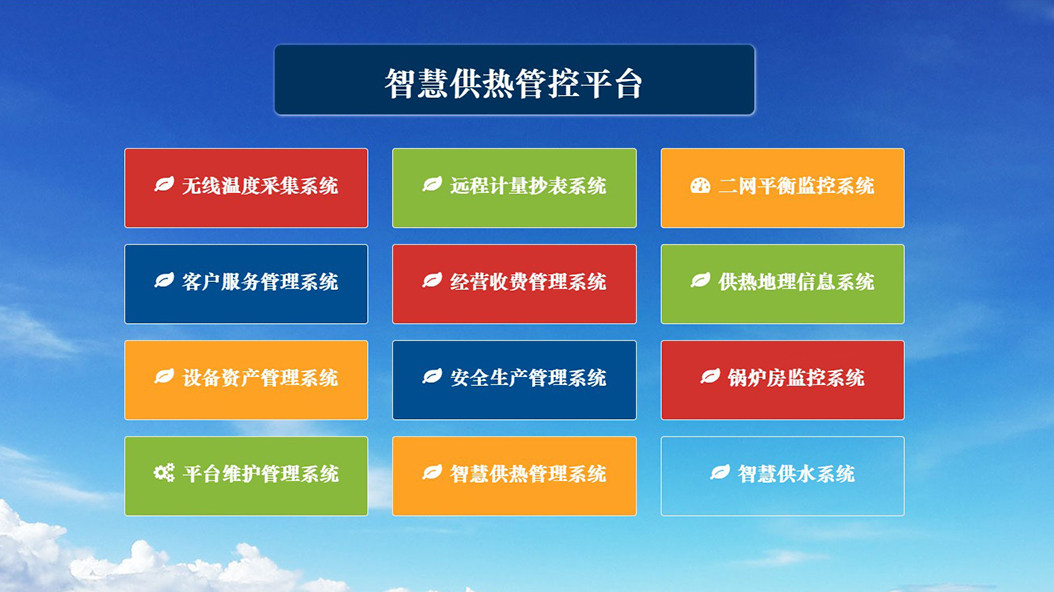 智慧供热管控平台

无线温度采集系统

远程计量抄表系统

二网平衡监控系统

客户服务管理系统

经营收费管理系统

供热地理信息系统

设备资产管理系统

安全生产管理系统

锅炉房监控系统

平台维护管理系统

智慧供热管理系统

智慧供水系统